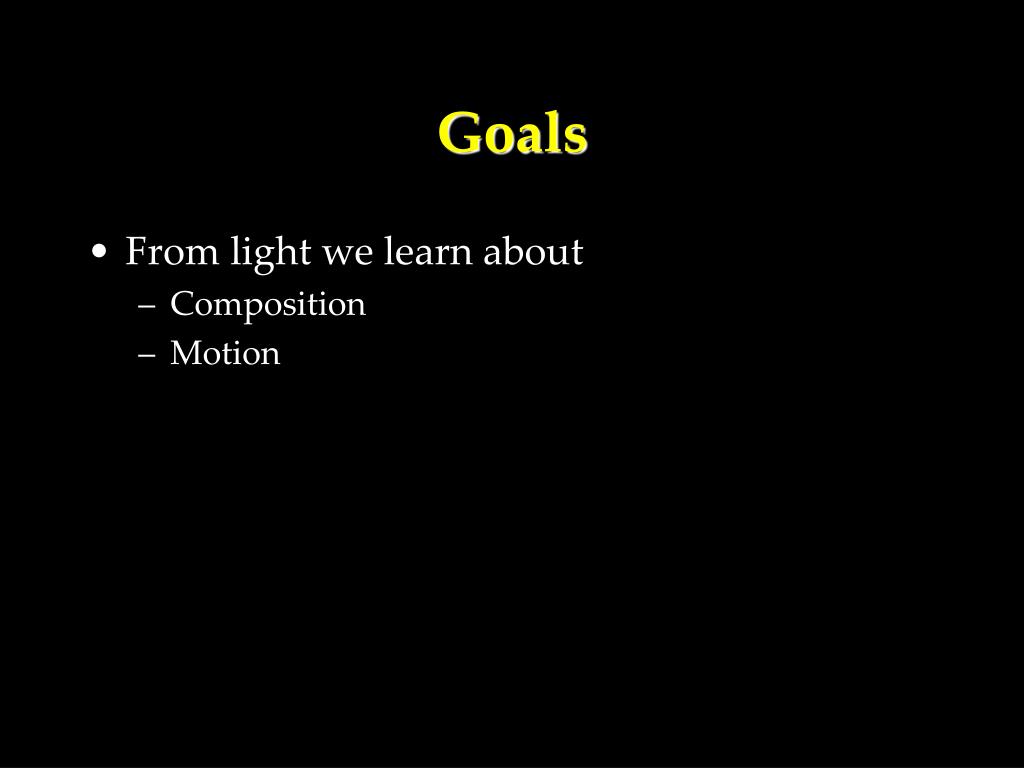 Goals

• From light we learn about
  – Composition
  – Motion